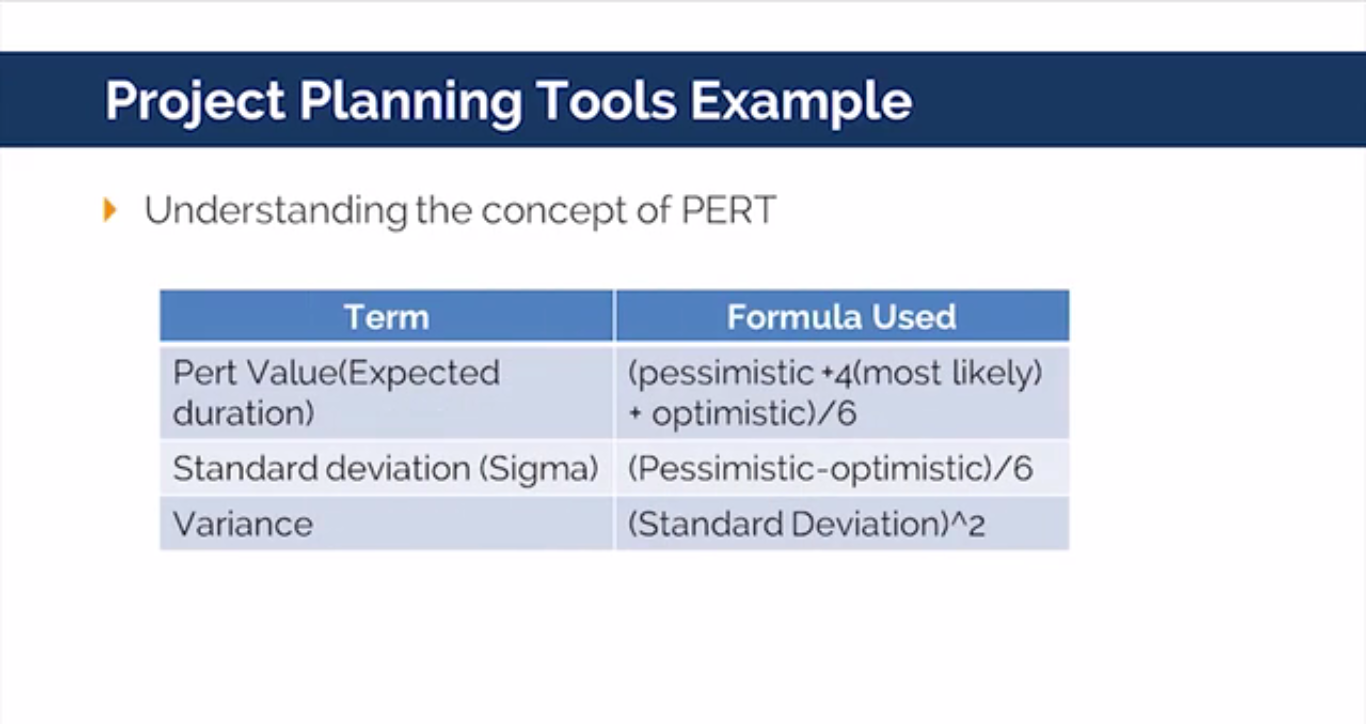 Project Planning Tools Example

Understanding the concept of PERT

| Term | Formula Used |
|---|---|
| Pert Value(Expected duration) | (pessimistic +4(most likely) + optimistic)/6 |
| Standard deviation (Sigma) | (Pessimistic-optimistic)/6 |
| Variance | (Standard Deviation)^2 |